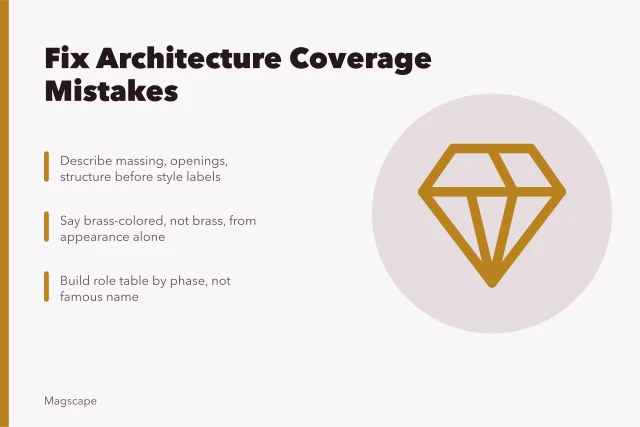 Fix Architecture Coverage Mistakes

Describe massing, openings, structure before style labels

Say brass-colored, not brass, from appearance alone

Build role table by phase, not famous name

Magscape